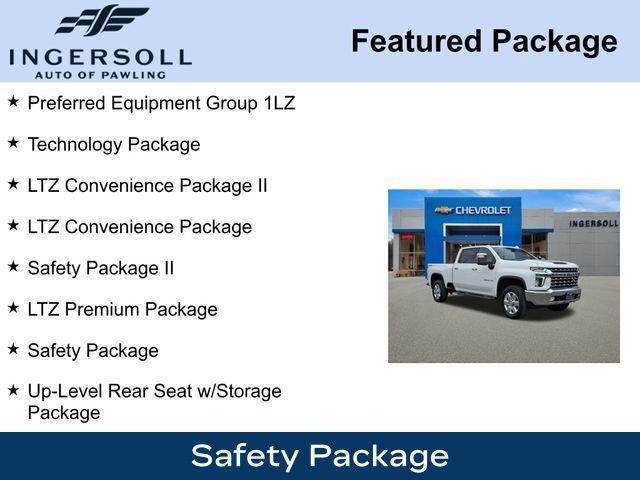 INGERSOLL
AUTO OF PAWLING

Featured Package

★ Preferred Equipment Group 1LZ

★ Technology Package

★ LTZ Convenience Package II

★ LTZ Convenience Package

★ Safety Package II

★ LTZ Premium Package

★ Safety Package

★ Up-Level Rear Seat w/Storage Package

CHEVROLET

INGERSOLL

Safety Package